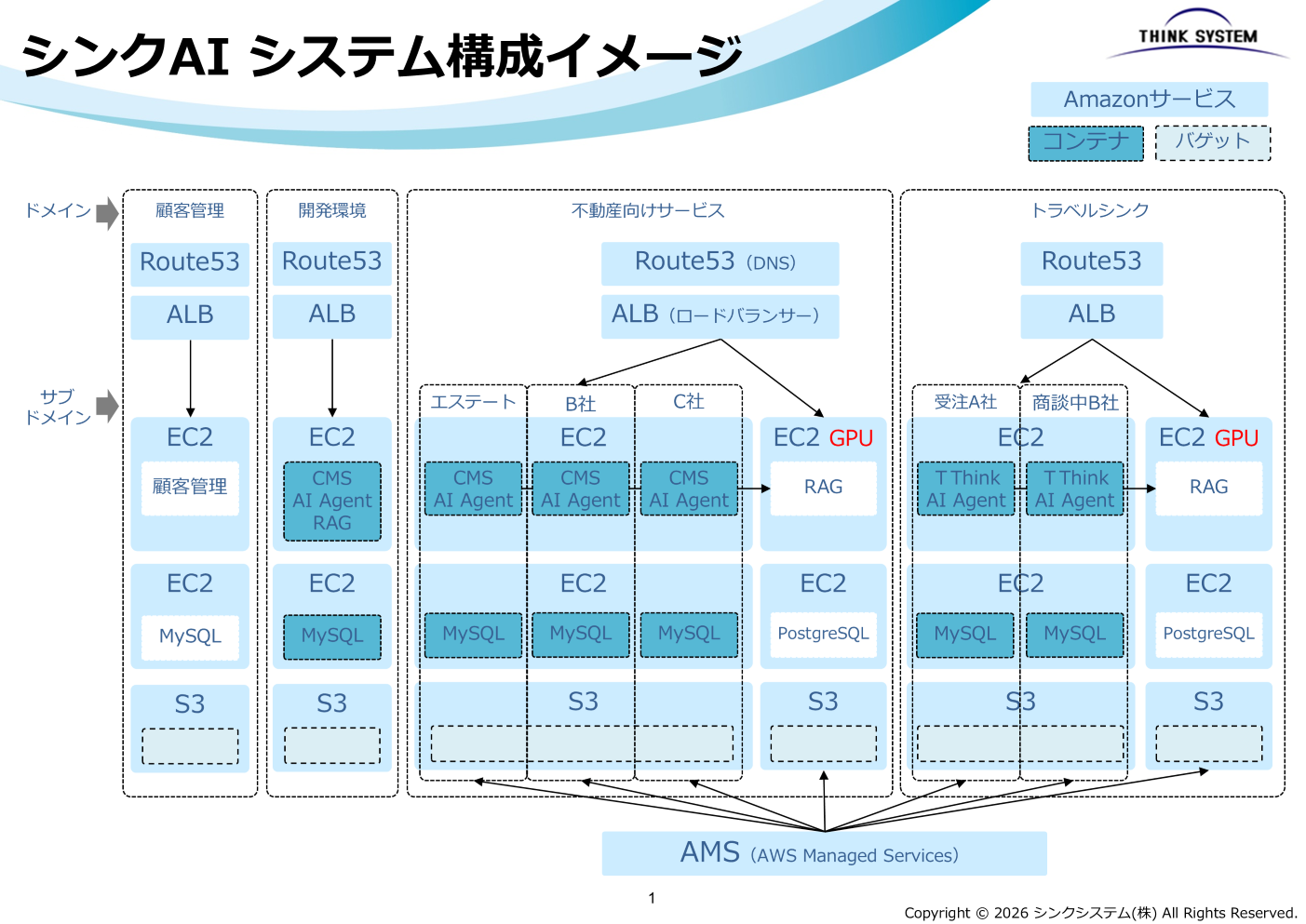 シンクAI システム構成イメージ

THINK SYSTEM

Amazonサービス
コンテナ
バケット

ドメイン
サブドメイン

顧客管理
Route53
ALB
EC2
顧客管理
EC2
MySQL
S3

開発環境
Route53
ALB
EC2
CMS AI Agent RAG
EC2
MySQL
S3

不動産向けサービス
Route53 (DNS)
ALB (ロードバランサー)
エステート
B社
C社
EC2
CMS AI Agent
CMS AI Agent
CMS AI Agent
EC2
MySQL
MySQL
MySQL
S3
EC2 GPU
RAG
EC2
PostgreSQL
S3

トラベルシンク
Route53
ALB
受注A社
商談中B社
EC2
T Think AI Agent
T Think AI Agent
EC2
MySQL
MySQL
S3
EC2 GPU
RAG
EC2
PostgreSQL
S3

AMS (AWS Managed Services)

1

Copyright © 2026 シンクシステム(株) All Rights Reserved.